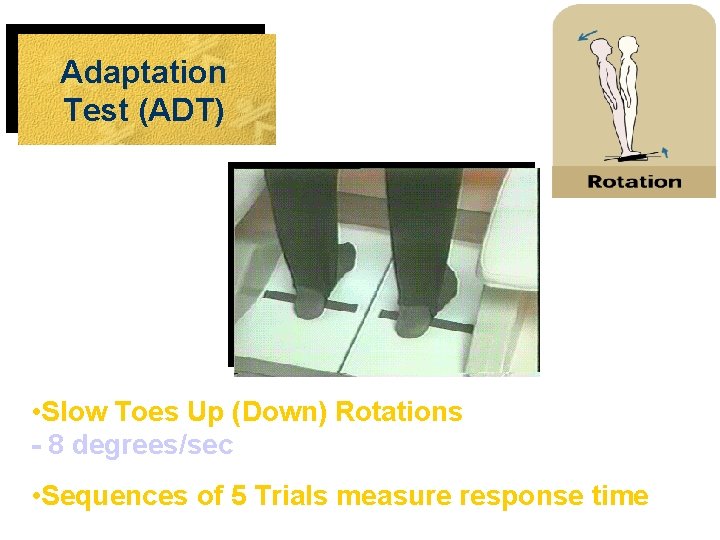 Adaptation Test (ADT)

Rotation

•Slow Toes Up (Down) Rotations
- 8 degrees/sec

•Sequences of 5 Trials measure response time